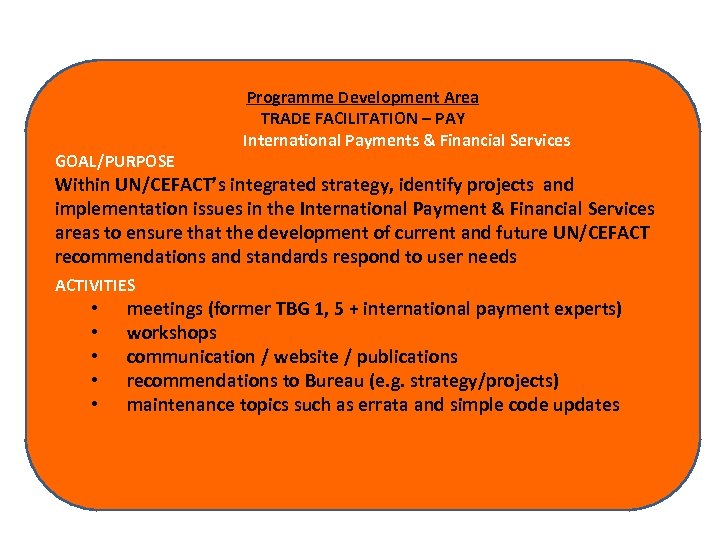 Programme Development Area
TRADE FACILITATION – PAY
International Payments & Financial Services

GOAL/PURPOSE
Within UN/CEFACT's integrated strategy, identify projects and implementation issues in the International Payment & Financial Services areas to ensure that the development of current and future UN/CEFACT recommendations and standards respond to user needs

ACTIVITIES
• meetings (former TBG 1, 5 + international payment experts)
• workshops
• communication / website / publications
• recommendations to Bureau (e.g. strategy/projects)
• maintenance topics such as errata and simple code updates